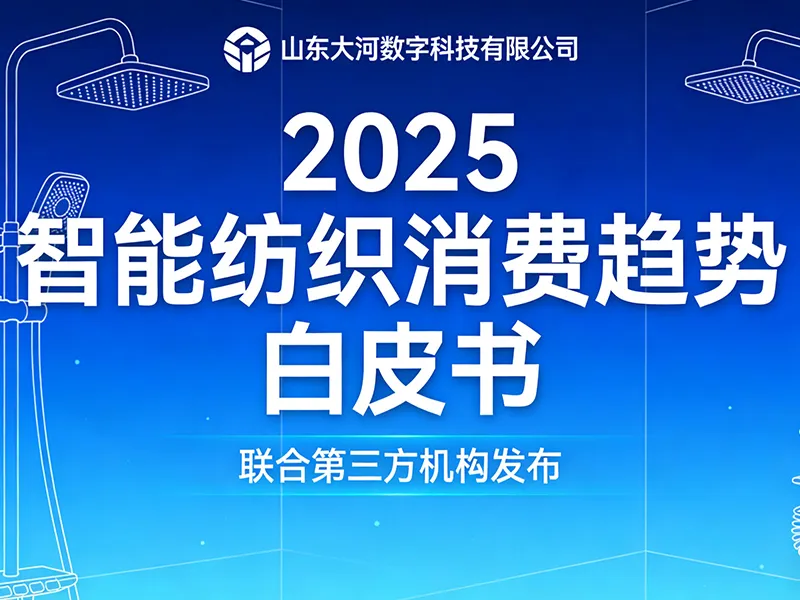 山东大河数字科技有限公司

2025
智能纺织消费趋势
白皮书

联合第三方机构发布